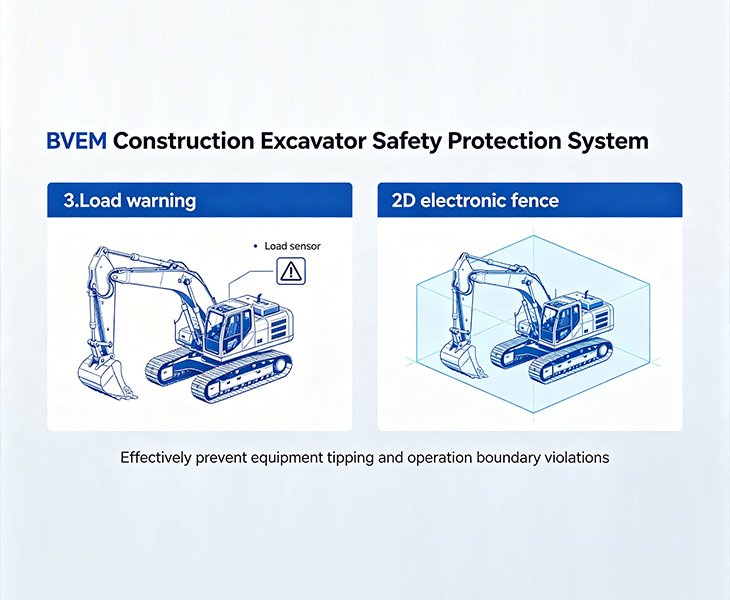 BVEM Construction Excavator Safety Protection System

3.Load warning

• Load sensor

2D electronic fence

Effectively prevent equipment tipping and operation boundary violations